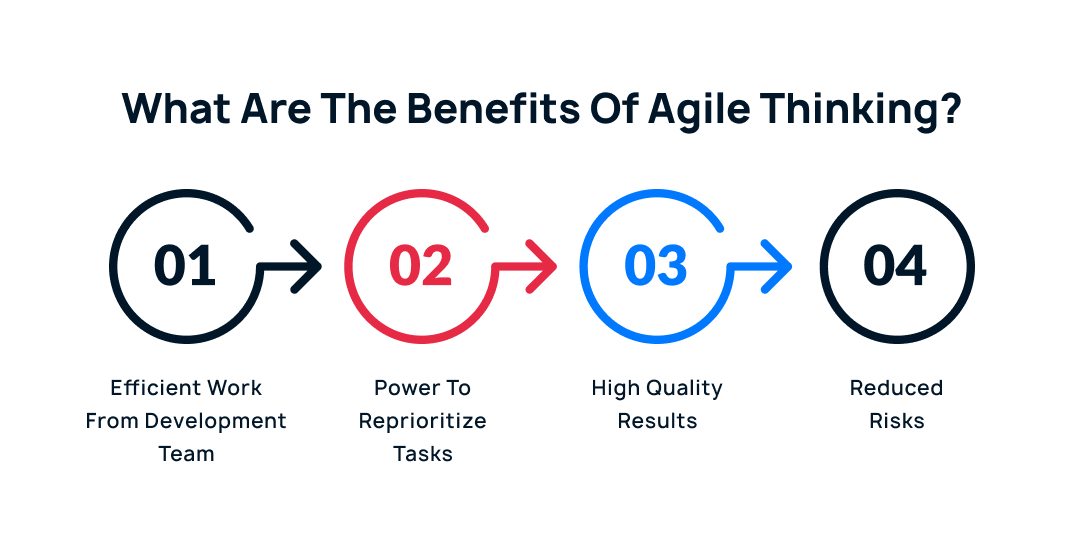 What Are The Benefits Of Agile Thinking?

01

Efficient Work From Development Team

02

Power To Reprioritize Tasks

03

High Quality Results

04

Reduced Risks